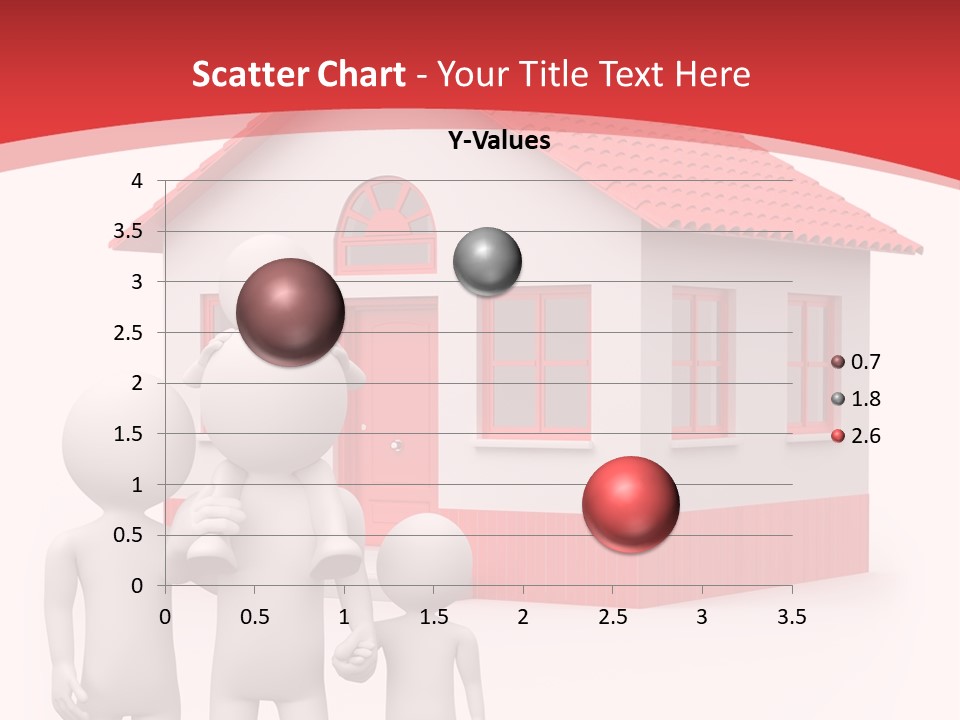 Scatter Chart - Your Title Text Here

Y-Values

4
3.5
3
2.5
2
1.5
1
0.5
0

0 0.5 1 1.5 2 2.5 3 3.5

0.7
1.8
2.6